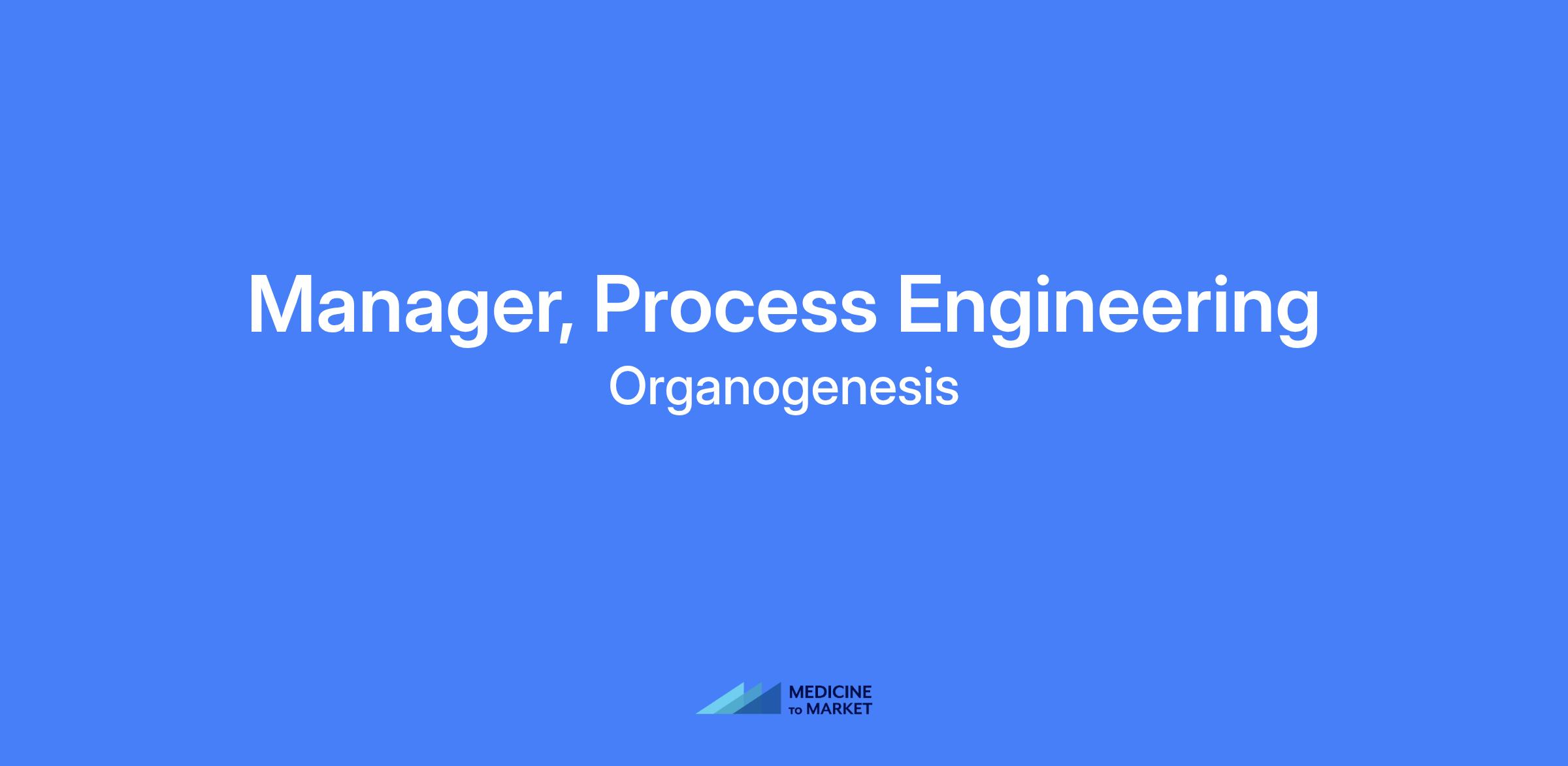 Manager, Process Engineering
Organogenesis

MEDICINE
TO MARKET